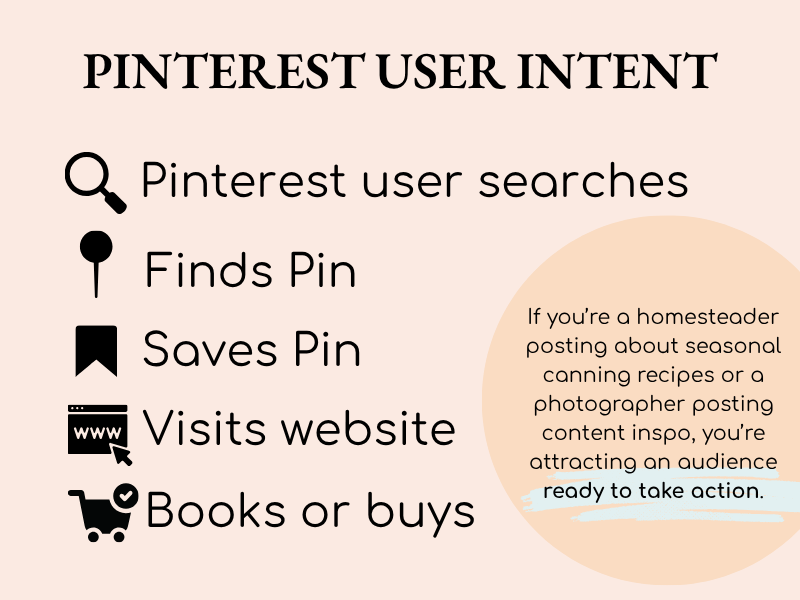 PINTEREST USER INTENT

Pinterest user searches

Finds Pin

Saves Pin

www

Visits website

Books or buys

If you're a homesteader posting about seasonal canning recipes or a photographer posting content inspo, you're attracting an audience ready to take action.